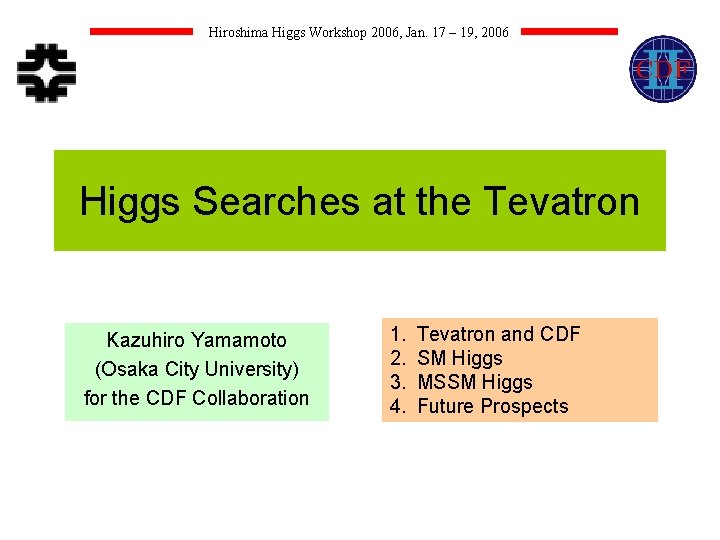 Hiroshima Higgs Workshop 2006, Jan. 17 – 19, 2006

CDF II

Higgs Searches at the Tevatron

Kazuhiro Yamamoto
(Osaka City University)
for the CDF Collaboration

1. Tevatron and CDF
2. SM Higgs
3. MSSM Higgs
4. Future Prospects